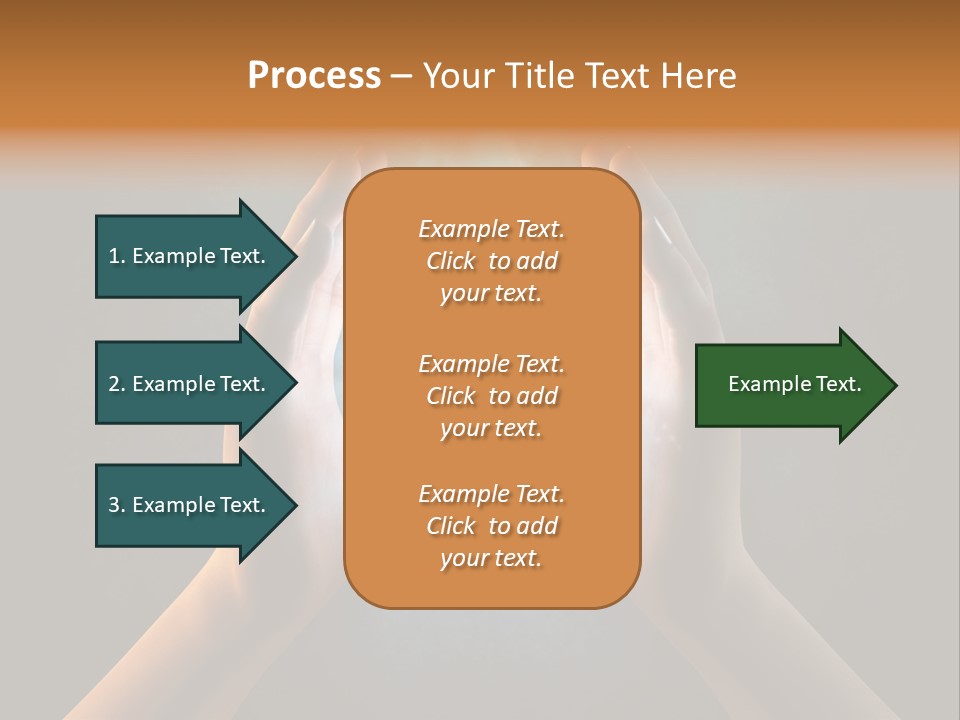 Process – Your Title Text Here

1. Example Text.

2. Example Text.

3. Example Text.

Example Text. Click to add your text.

Example Text. Click to add your text.

Example Text. Click to add your text.

Example Text.